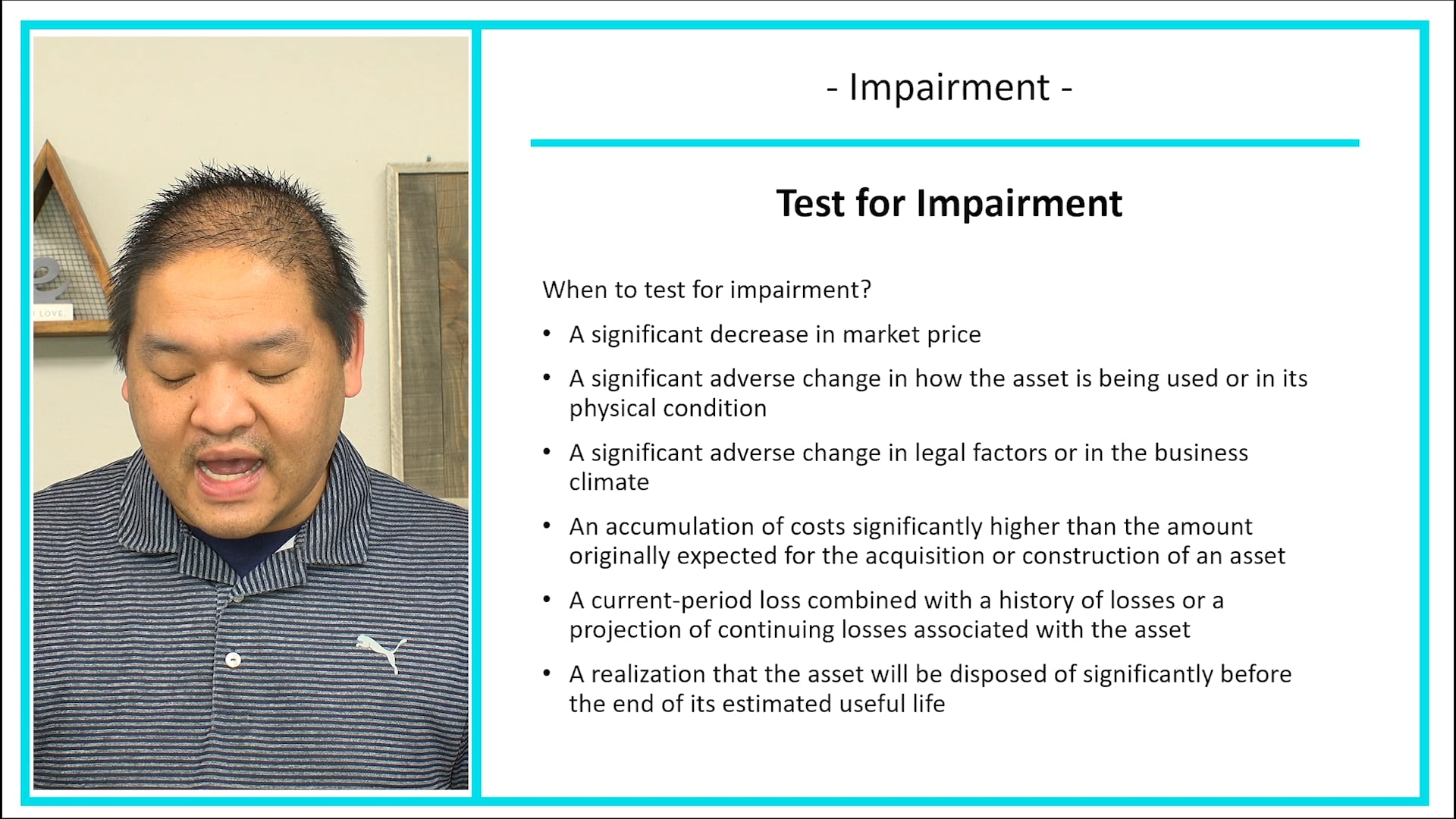 - Impairment -

Test for Impairment

When to test for impairment?

• A significant decrease in market price

• A significant adverse change in how the asset is being used or in its physical condition

• A significant adverse change in legal factors or in the business climate

• An accumulation of costs significantly higher than the amount originally expected for the acquisition or construction of an asset

• A current-period loss combined with a history of losses or a projection of continuing losses associated with the asset

• A realization that the asset will be disposed of significantly before the end of its estimated useful life